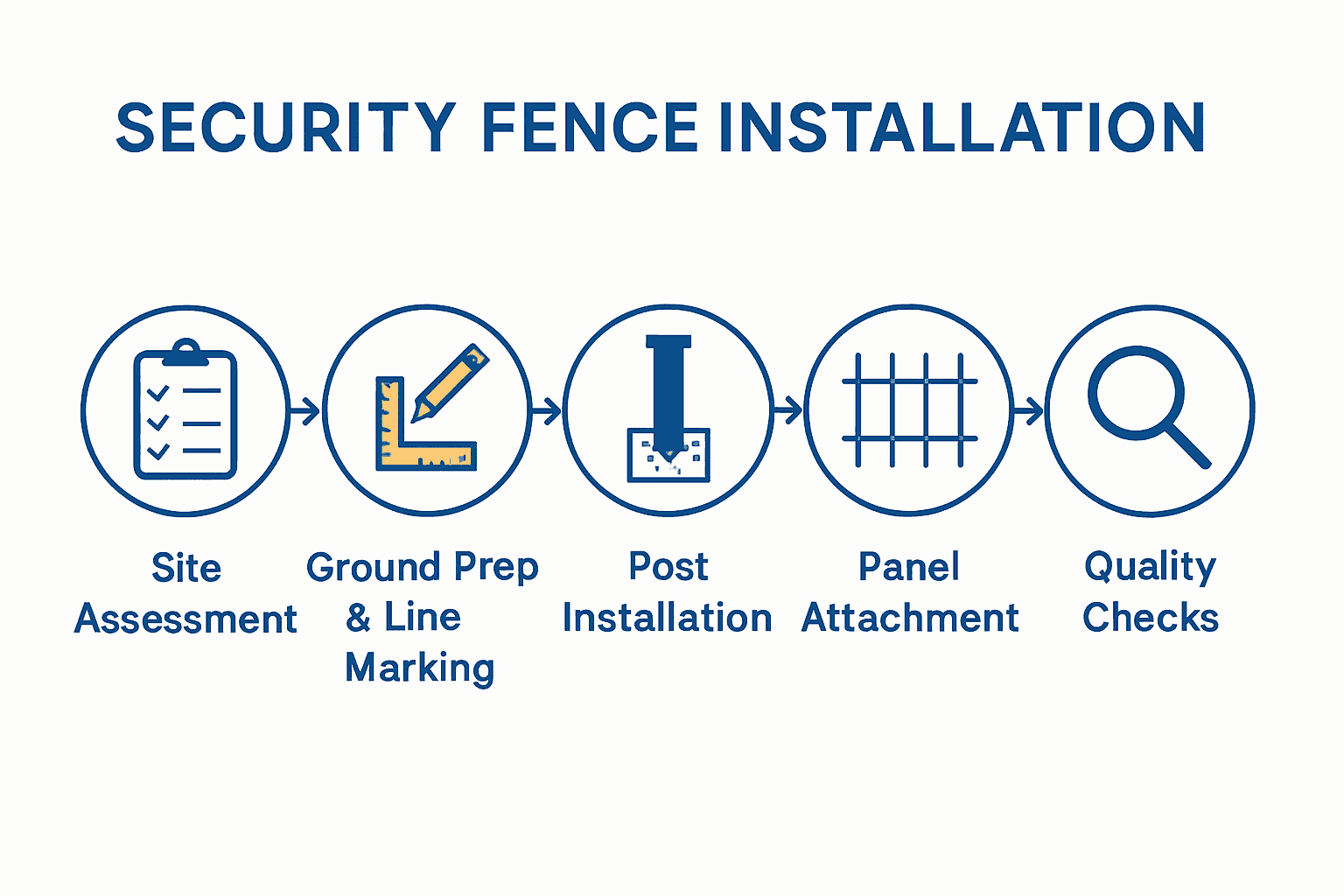 SECURITY FENCE INSTALLATION

Site Assessment

Ground Prep & Line Marking

Post Installation

Panel Attachment

Quality Checks